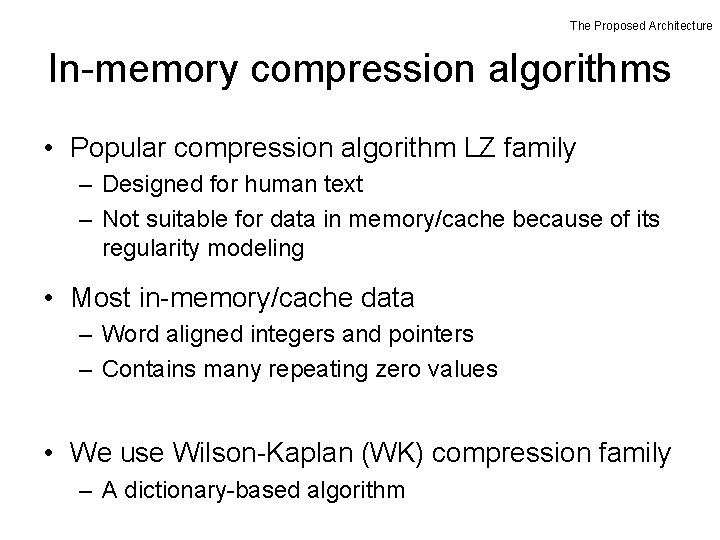 The Proposed Architecture

In-memory compression algorithms

• Popular compression algorithm LZ family
– Designed for human text
– Not suitable for data in memory/cache because of its regularity modeling

• Most in-memory/cache data
– Word aligned integers and pointers
– Contains many repeating zero values

• We use Wilson-Kaplan (WK) compression family
– A dictionary-based algorithm